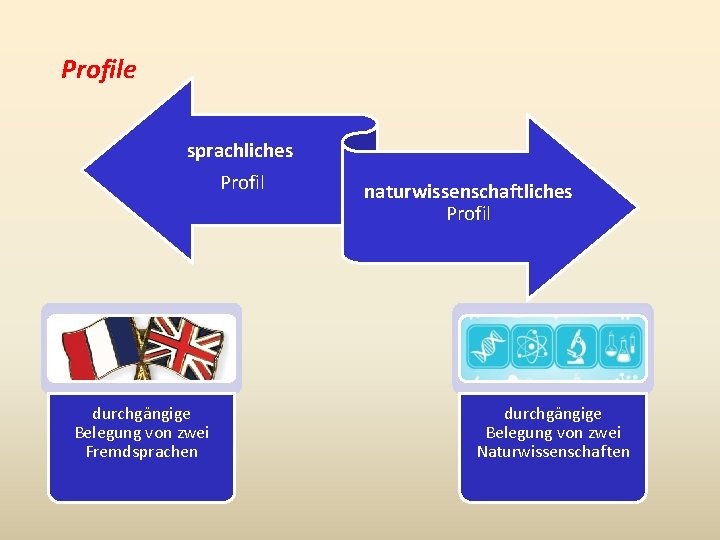 Profile

sprachliches
Profil

naturwissenschaftliches
Profil

durchgängige Belegung von zwei Fremdsprachen

durchgängige Belegung von zwei Naturwissenschaften